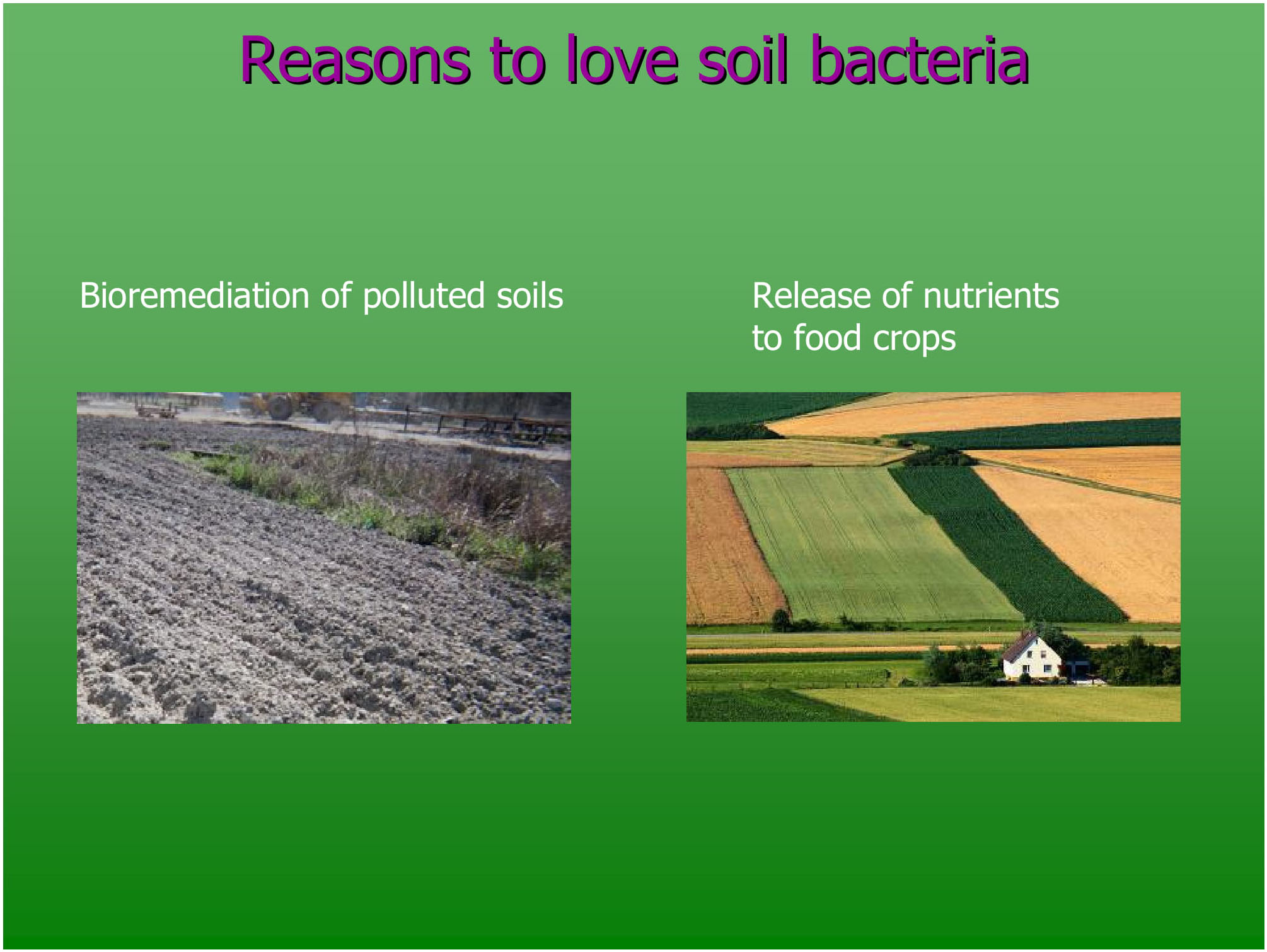 Reasons to love soil bacteria

Bioremediation of polluted soils

Release of nutrients to food crops